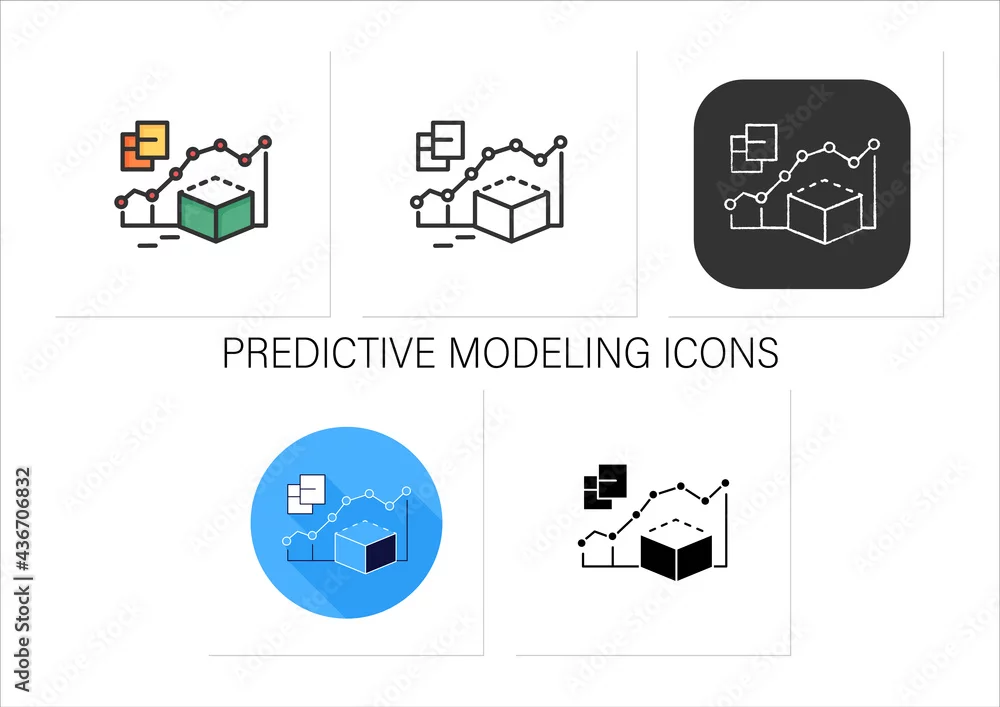 PREDICTIVE MODELING ICONS

Adobe Stock | #436706832